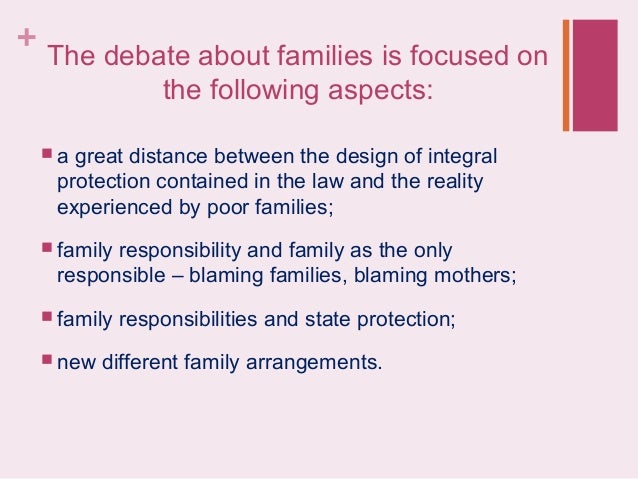 +

The debate about families is focused on the following aspects:

- a great distance between the design of integral protection contained in the law and the reality experienced by poor families;
- family responsibility and family as the only responsible – blaming families, blaming mothers;
- family responsibilities and state protection;
- new different family arrangements.